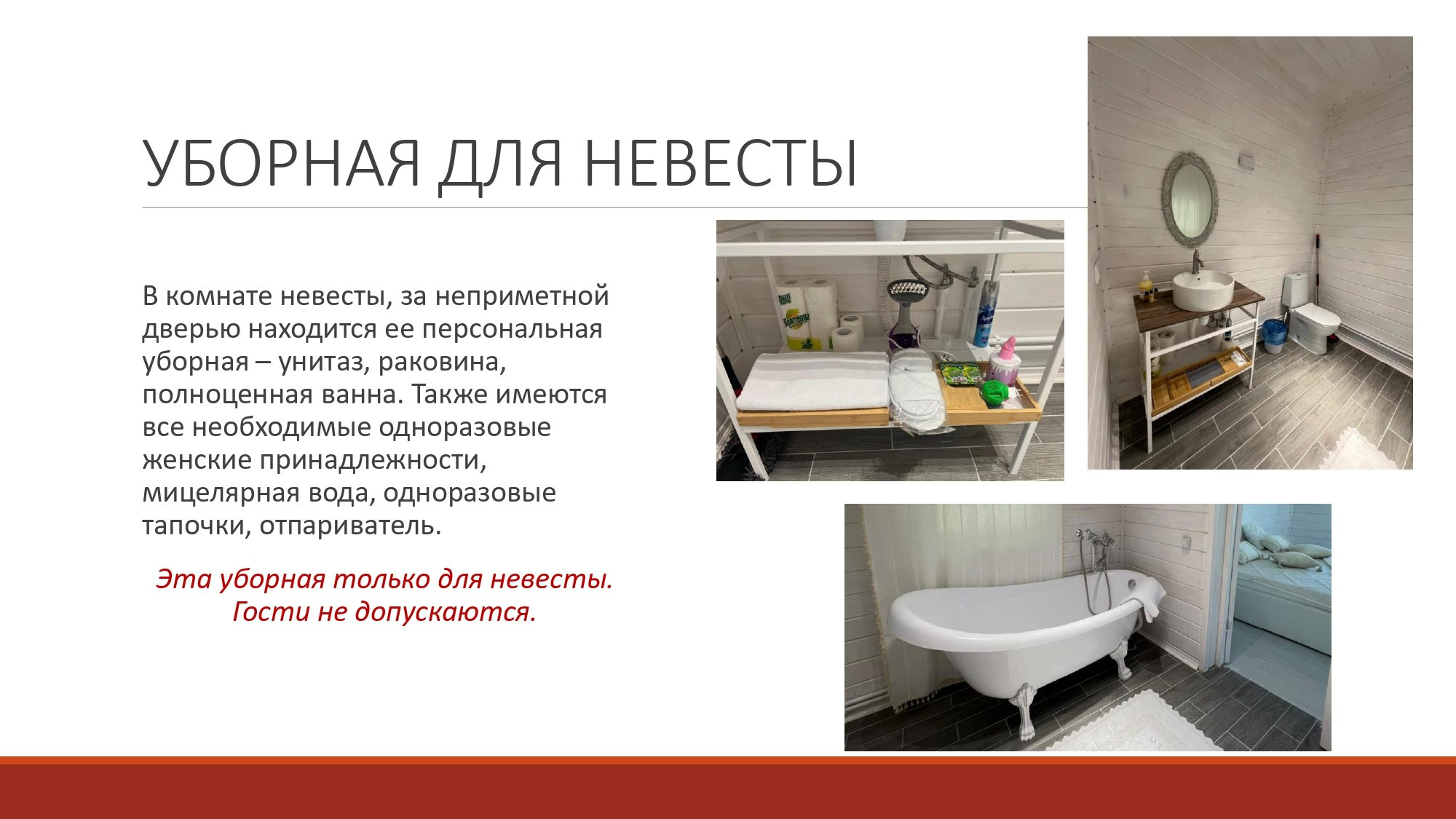 УБОРНАЯ ДЛЯ НЕВЕСТЫ

В комнате невесты, за неприметной дверью находится ее персональная уборная – унитаз, раковина, полноценная ванна. Также имеются все необходимые одноразовые женские принадлежности, мицелярная вода, одноразовые тапочки, отпариватель.

Эта уборная только для невесты. Гости не допускаются.